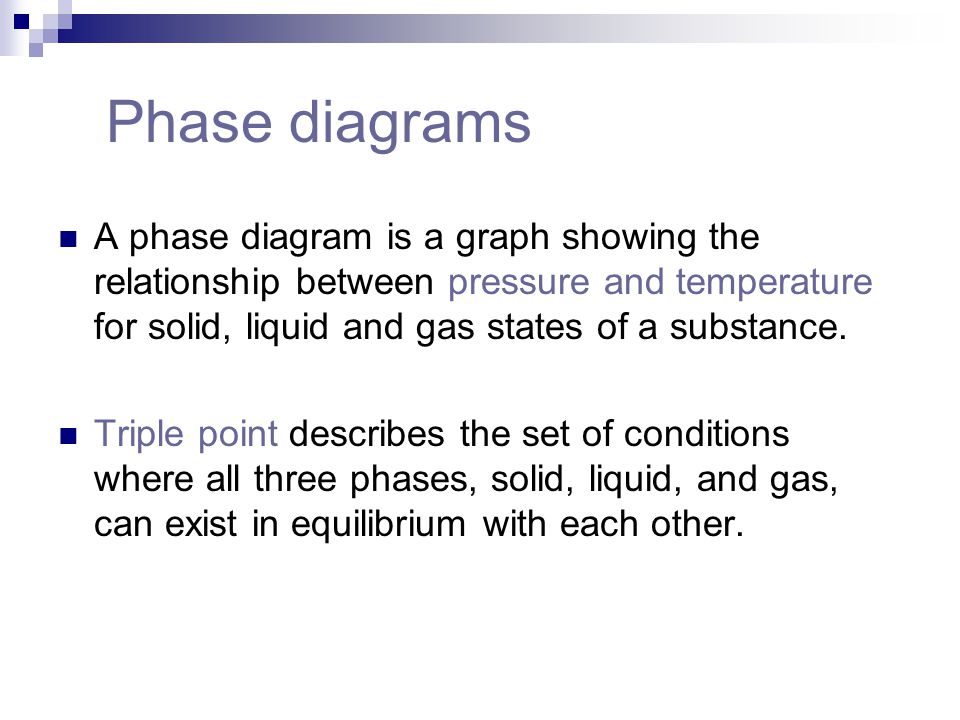 Phase diagrams

A phase diagram is a graph showing the relationship between pressure and temperature for solid, liquid and gas states of a substance.

Triple point describes the set of conditions where all three phases, solid, liquid, and gas, can exist in equilibrium with each other.